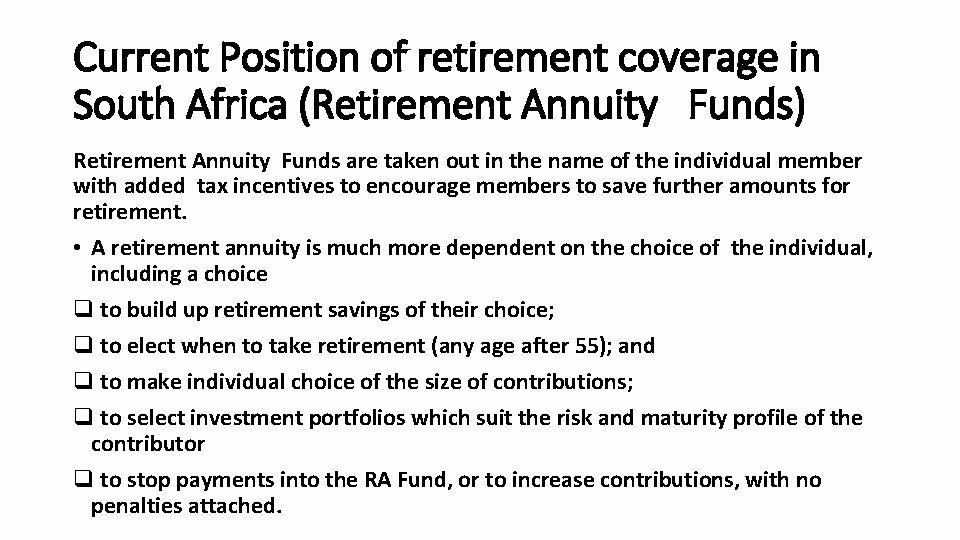 Current Position of retirement coverage in South Africa (Retirement Annuity Funds)

Retirement Annuity Funds are taken out in the name of the individual member with added tax incentives to encourage members to save further amounts for retirement.

• A retirement annuity is much more dependent on the choice of the individual, including a choice

❑ to build up retirement savings of their choice;

❑ to elect when to take retirement (any age after 55); and

❑ to make individual choice of the size of contributions;

❑ to select investment portfolios which suit the risk and maturity profile of the contributor

❑ to stop payments into the RA Fund, or to increase contributions, with no penalties attached.